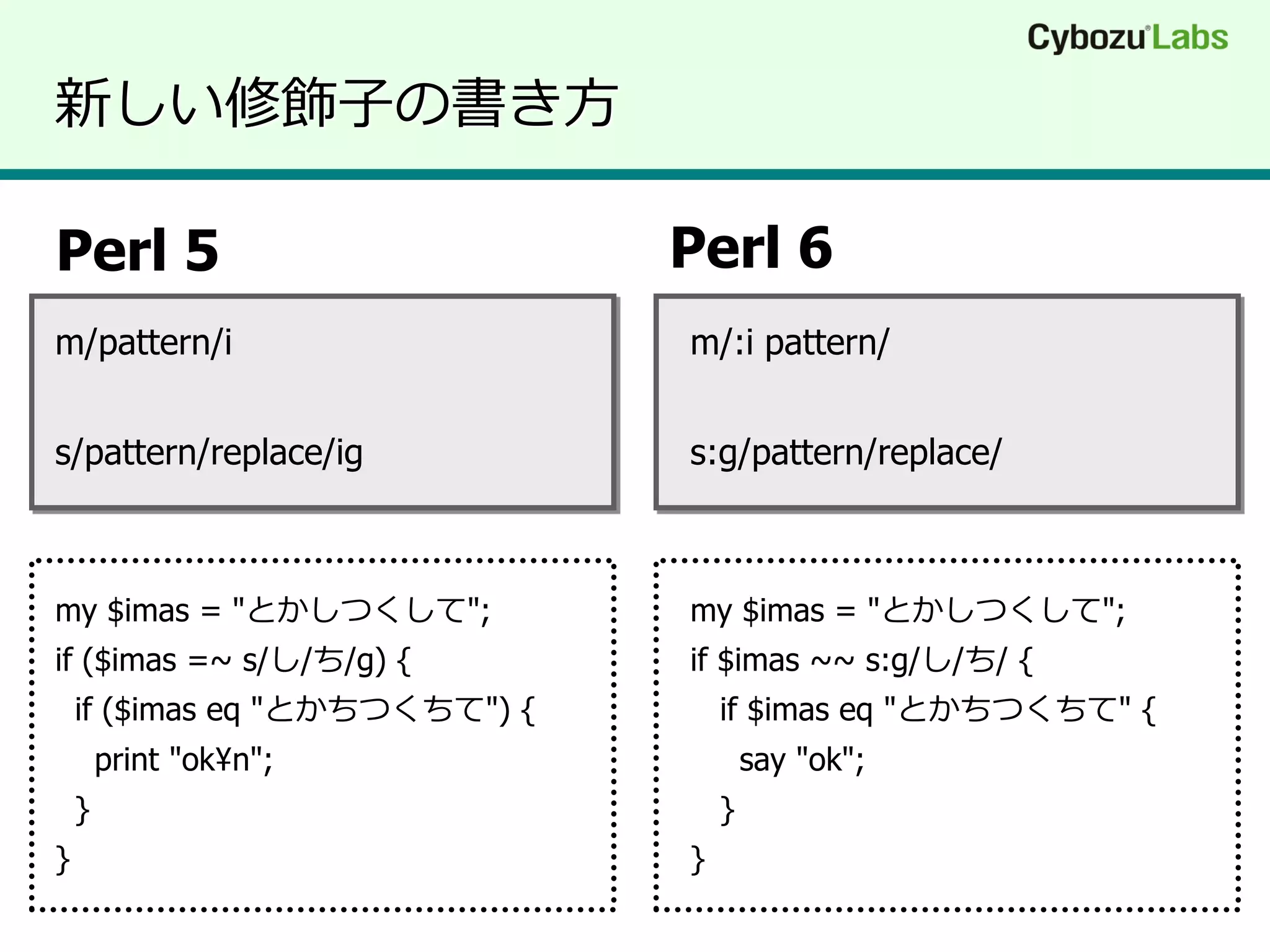 Cybozu Labs

新しい修飾子の書き方

Perl 5

m/pattern/i

s/pattern/replace/ig

my $imas = "とかしつくして";
if ($imas =~ s/し/ち/g) {
  if ($imas eq "とかちつくちて") {
    print "ok¥n";
  }
}

Perl 6

m/:i pattern/

s:g/pattern/replace/

my $imas = "とかしつくして";
if $imas ~~ s:g/し/ち/ {
  if $imas eq "とかちつくちて" {
    say "ok";
  }
}